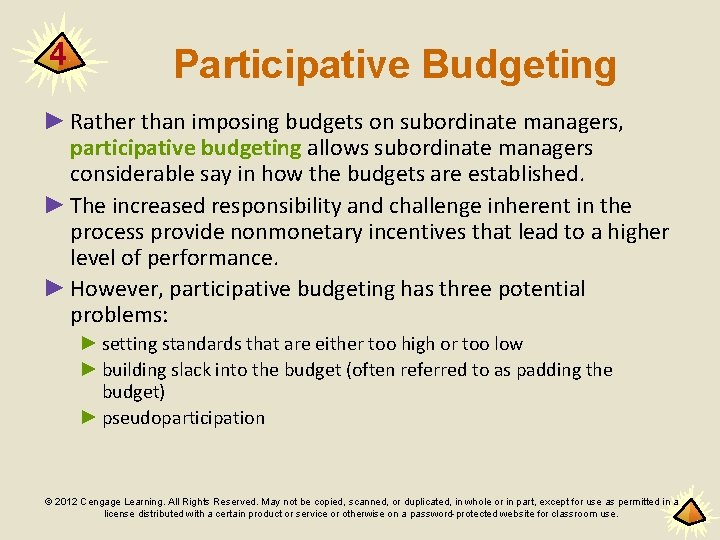 4

Participative Budgeting

► Rather than imposing budgets on subordinate managers, participative budgeting allows subordinate managers considerable say in how the budgets are established.

► The increased responsibility and challenge inherent in the process provide nonmonetary incentives that lead to a higher level of performance.

► However, participative budgeting has three potential problems:

► setting standards that are either too high or too low

► building slack into the budget (often referred to as padding the budget)

► pseudoparticipation

© 2012 Cengage Learning. All Rights Reserved. May not be copied, scanned, or duplicated, in whole or in part, except for use as permitted in a license distributed with a certain product or service or otherwise on a password-protected website for classroom use.